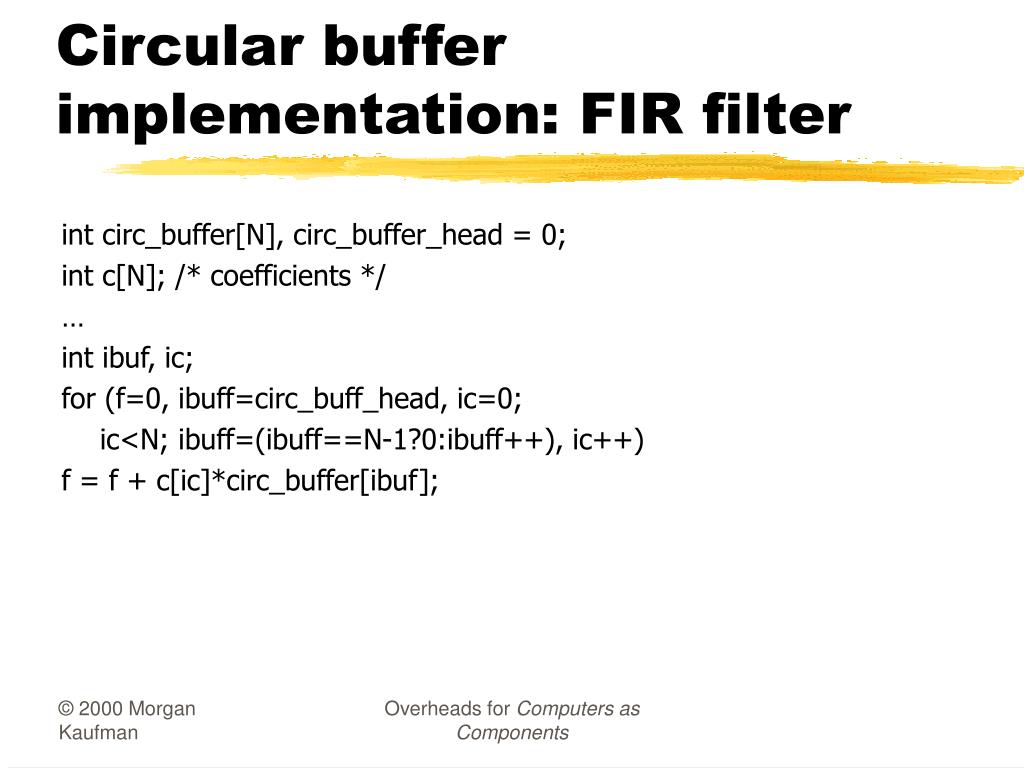 Circular buffer implementation: FIR filter

int circ_buffer[N], circ_buffer_head = 0;
int c[N]; /* coefficients */
…
int ibuf, ic;
for (f=0, ibuff=circ_buff_head, ic=0;
ic<N; ibuff=(ibuff==N-1?0:ibuff++), ic++)
f = f + c[ic]*circ_buffer[ibuf];

© 2000 Morgan Kaufman

Overheads for Computers as Components